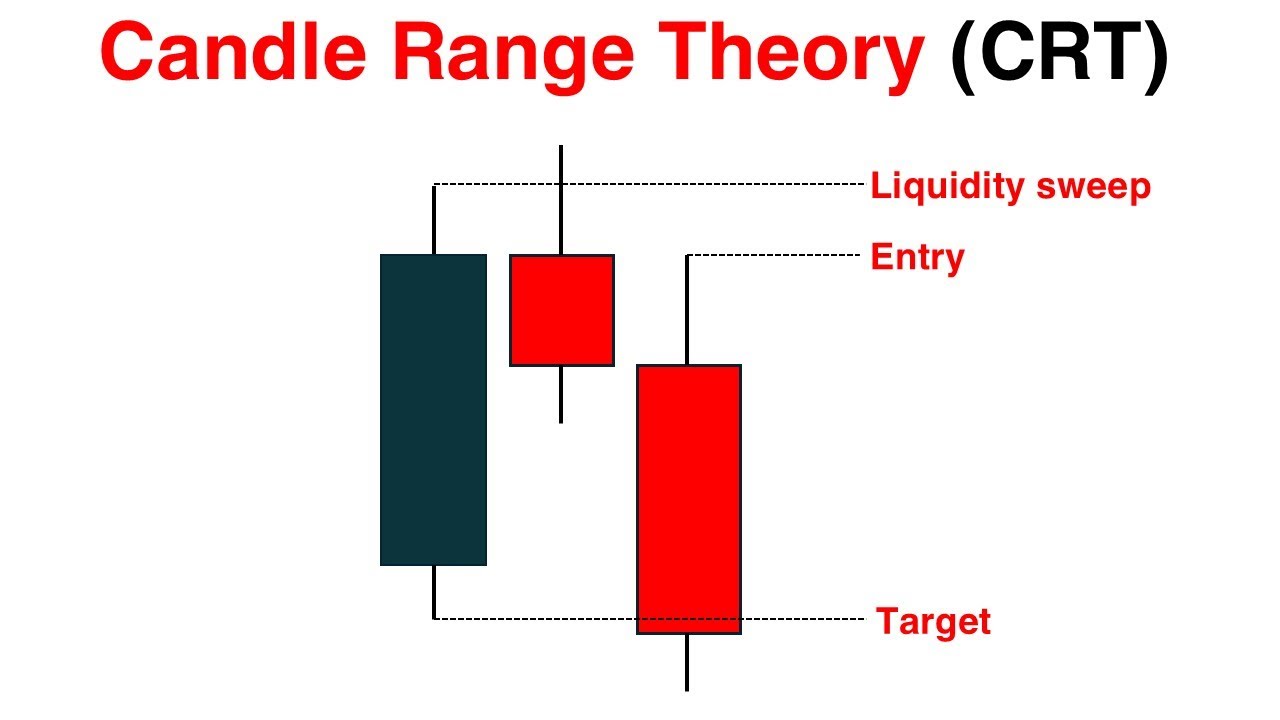 Candle Range Theory (CRT)

Liquidity sweep

Entry

Target